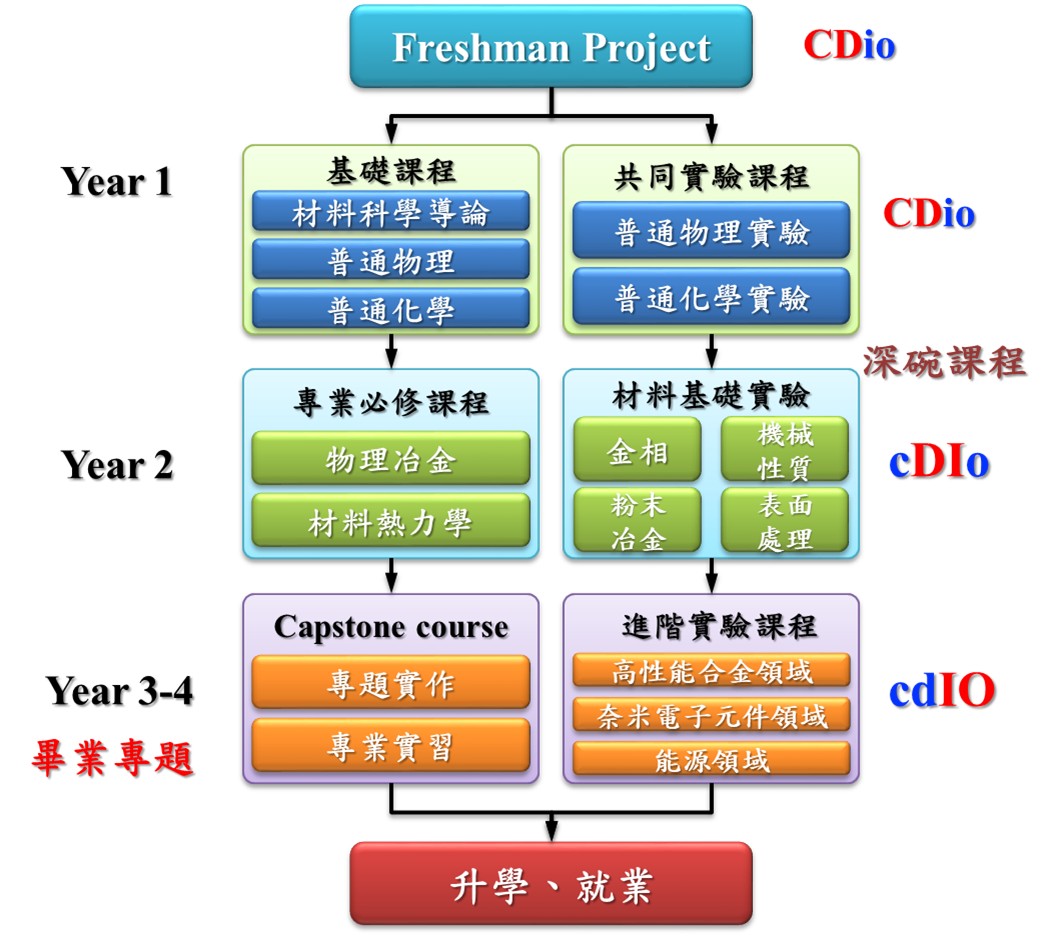 Freshman Project

CDio

Year 1

基礎課程

材料科學導論

普通物理

普通化學

共同實驗課程

普通物理實驗

普通化學實驗

CDio

深碗課程

Year 2

專業必修課程

物理冶金

材料熱力學

材料基礎實驗

金相

機械性質

粉末冶金

表面處理

cDIo

Year 3-4

畢業專題

Capstone course

專題實作

專業實習

進階實驗課程

高性能合金領域

奈米電子元件領域

能源領域

cdIO

升學、就業